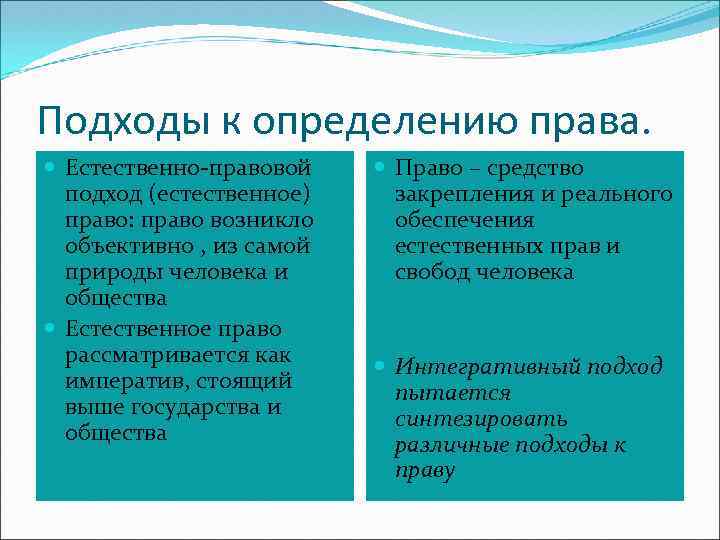 Подходы к определению права.

Естественно-правовой подход (естественное) право: право возникло объективно , из самой природы человека и общества

Естественное право рассматривается как императив, стоящий выше государства и общества

Право – средство закрепления и реального обеспечения естественных прав и свобод человека

Интегративный подход пытается синтезировать различные подходы к праву